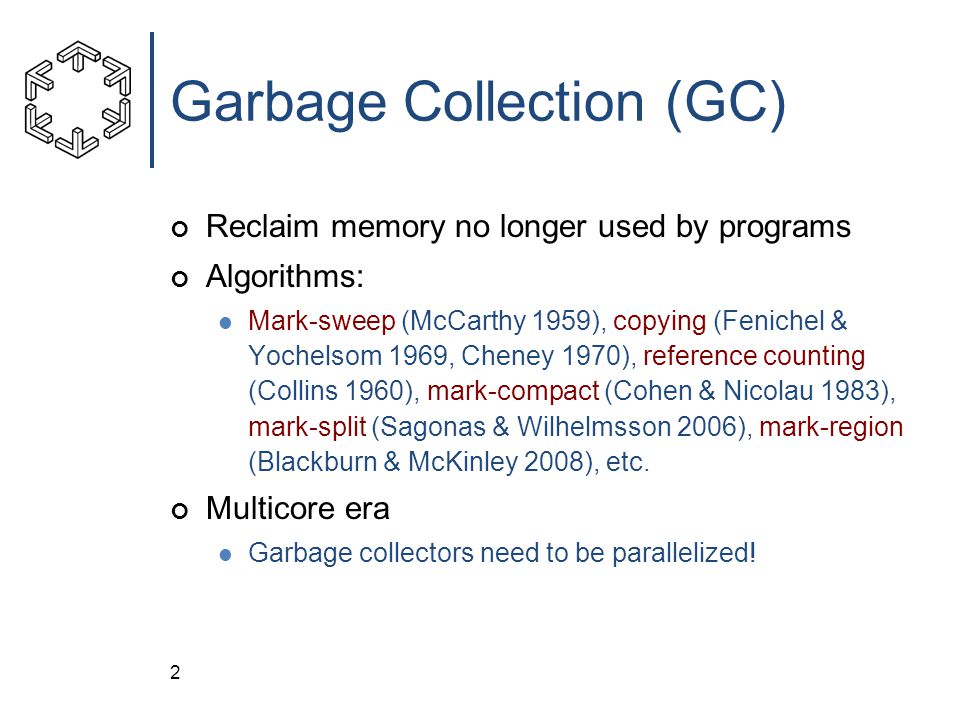 Garbage Collection (GC)

Reclaim memory no longer used by programs

Algorithms:

Mark-sweep (McCarthy 1959), copying (Fenichel & Yochelsom 1969, Cheney 1970), reference counting (Collins 1960), mark-compact (Cohen & Nicolau 1983), mark-split (Sagonas & Wilhelmsson 2006), mark-region (Blackburn & McKinley 2008), etc.

Multicore era

Garbage collectors need to be parallelized!

2